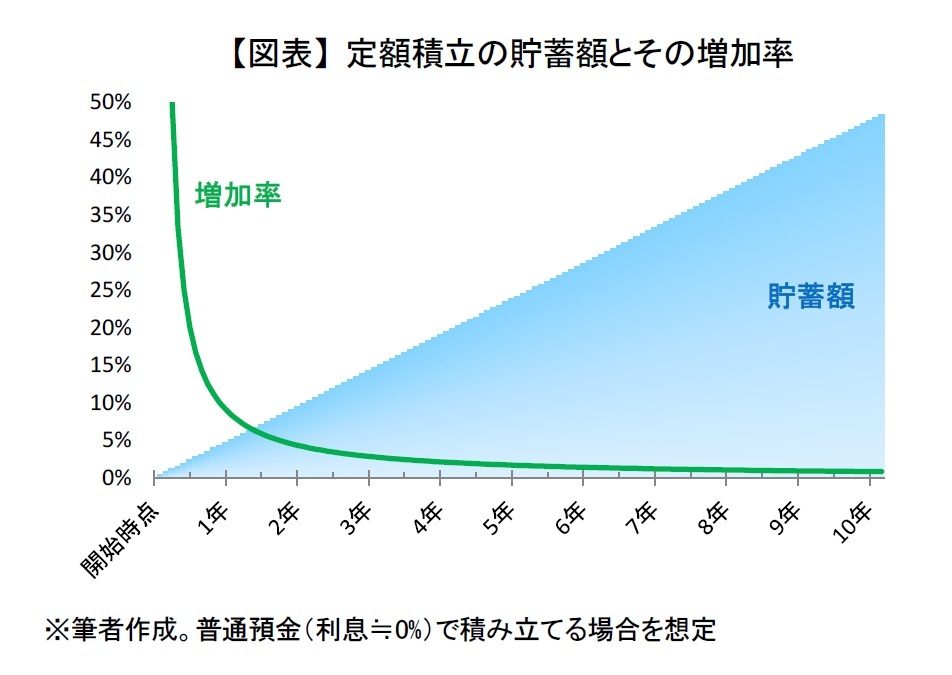 【図表】定額積立の貯蓄額とその増加率

50%
45%
40%
35%
30%
25%
20%
15%
10%
5%
0%

増加率

貯蓄額

開始時点
1年
2年
3年
4年
5年
6年
7年
8年
9年
10年

※筆者作成。普通預金(利息≒0%)で積み立てる場合を想定